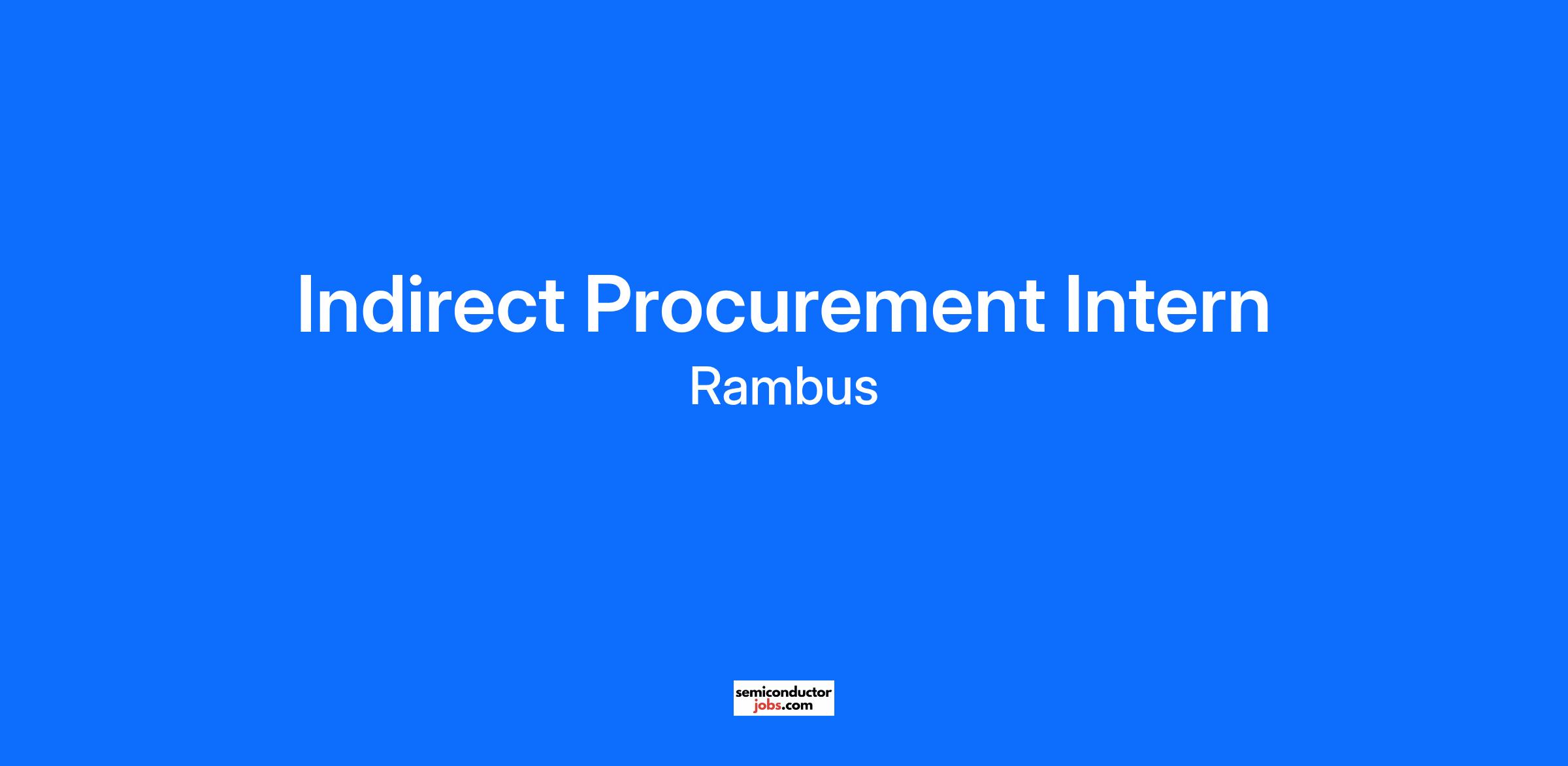 Indirect Procurement Intern
Rambus

semiconductor
jobs.com